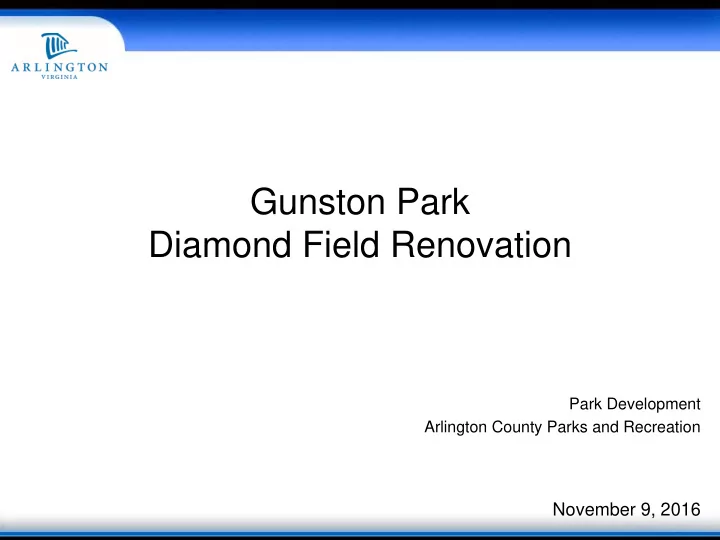 ARLINGTON
VIRGINIA

Gunston Park
Diamond Field Renovation

Park Development
Arlington County Parks and Recreation

November 9, 2016